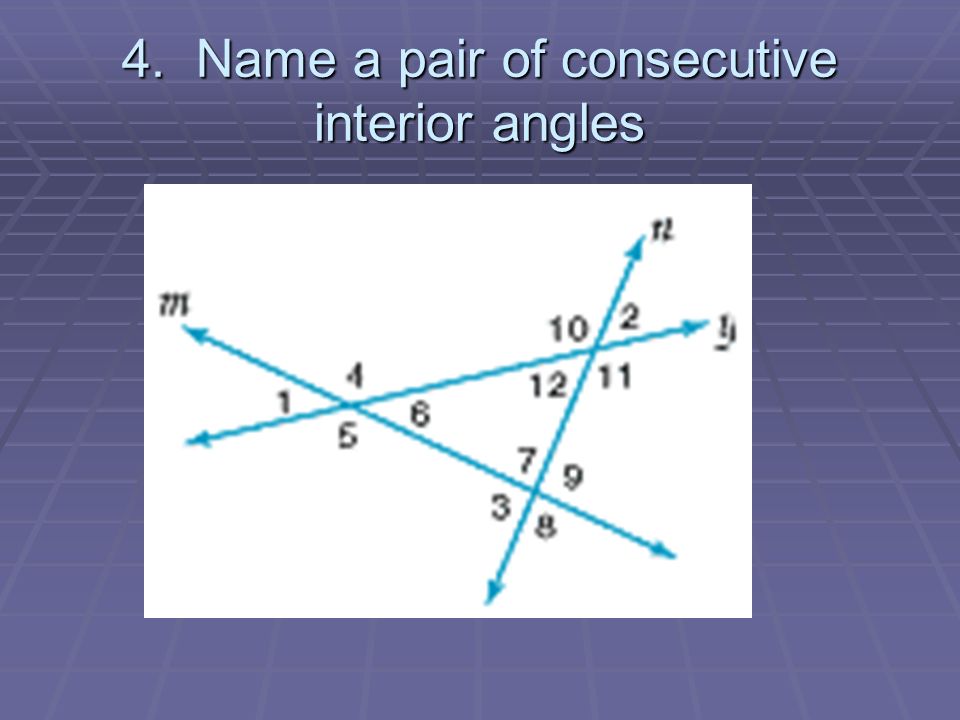 4. Name a pair of consecutive interior angles

n
m
10
2
y
4
12
11
1
6
5
7
9
3
8